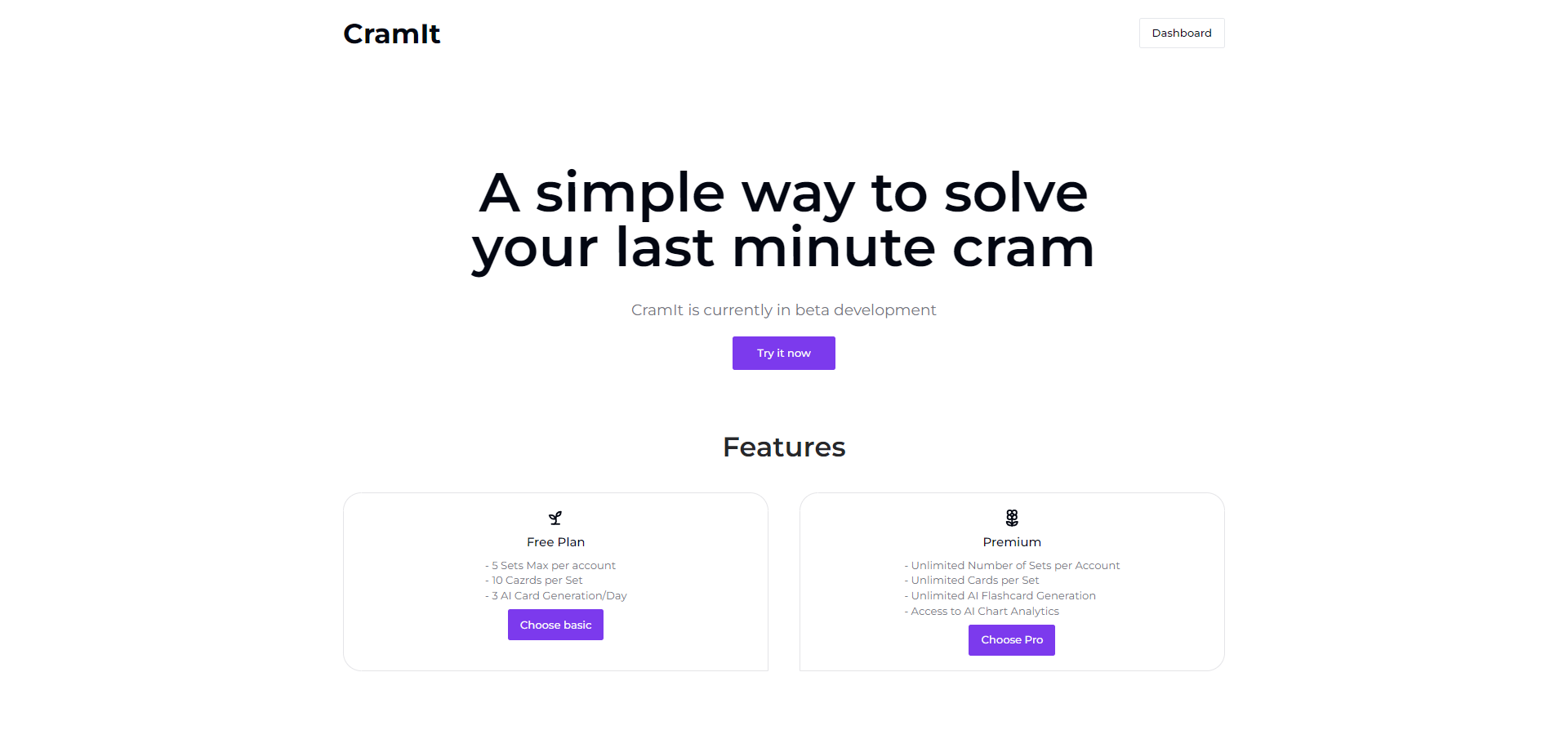 CramIt

Dashboard

A simple way to solve your last minute cram

CramIt is currently in beta development

Try it now

Features

Free Plan

- 5 Sets Max per account
- 10 Cazrds per Set
- 3 AI Card Generation/Day

Choose basic

Premium

- Unlimited Number of Sets per Account
- Unlimited Cards per Set
- Unlimited AI Flashcard Generation
- Access to AI Chart Analytics

Choose Pro